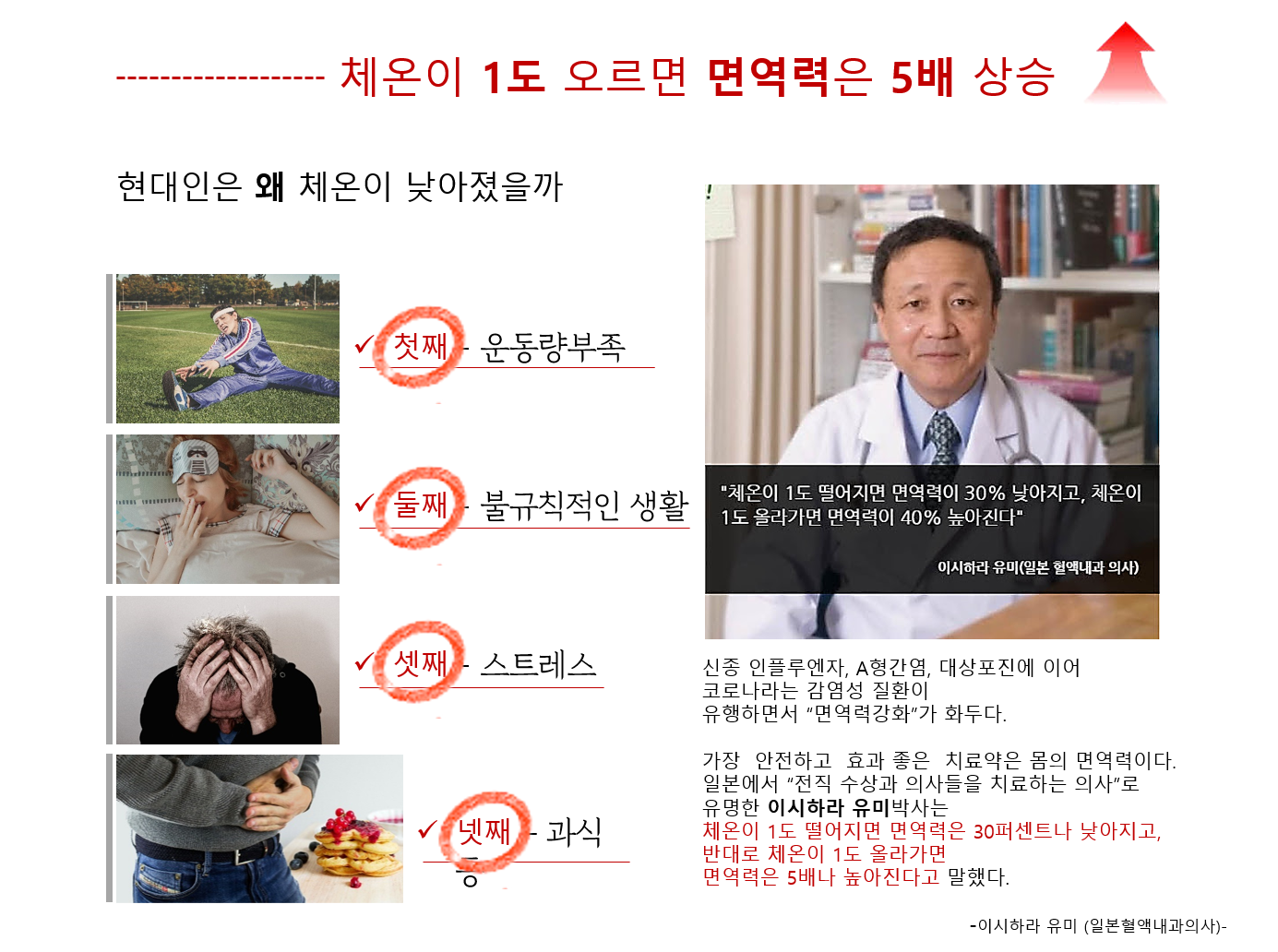 ------------------- 체온이 1도 오르면 면역력은 5배 상승

현대인은 왜 체온이 낮아졌을까

✓ 첫째 - 운동량부족

✓ 둘째 - 불규칙적인 생활

✓ 셋째 - 스트레스

✓ 넷째 - 과식 등

"체온이 1도 떨어지면 면역력이 30% 낮아지고, 체온이 1도 올라가면 면역력이 40% 높아진다"

이시하라 유미(일본 혈액내과 의사)

신종 인플루엔자, A형간염, 대상포진에 이어 코로나라는 감염성 질환이 유행하면서 "면역력강화"가 화두다.

가장 안전하고 효과 좋은 치료약은 몸의 면역력이다. 일본에서 "전직 수상과 의사들을 치료하는 의사"로 유명한 이시하라 유미박사는 체온이 1도 떨어지면 면역력은 30퍼센트나 낮아지고, 반대로 체온이 1도 올라가면 면역력은 5배나 높아진다고 말했다.

-이시하라 유미 (일본혈액내과의사)-